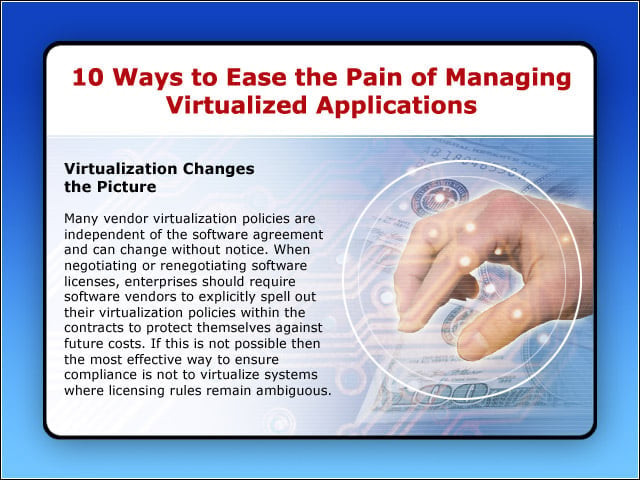 10 Ways to Ease the Pain of Managing Virtualized Applications

Virtualization Changes the Picture

Many vendor virtualization policies are independent of the software agreement and can change without notice. When negotiating or renegotiating software licenses, enterprises should require software vendors to explicitly spell out their virtualization policies within the contracts to protect themselves against future costs. If this is not possible then the most effective way to ensure compliance is not to virtualize systems where licensing rules remain ambiguous.